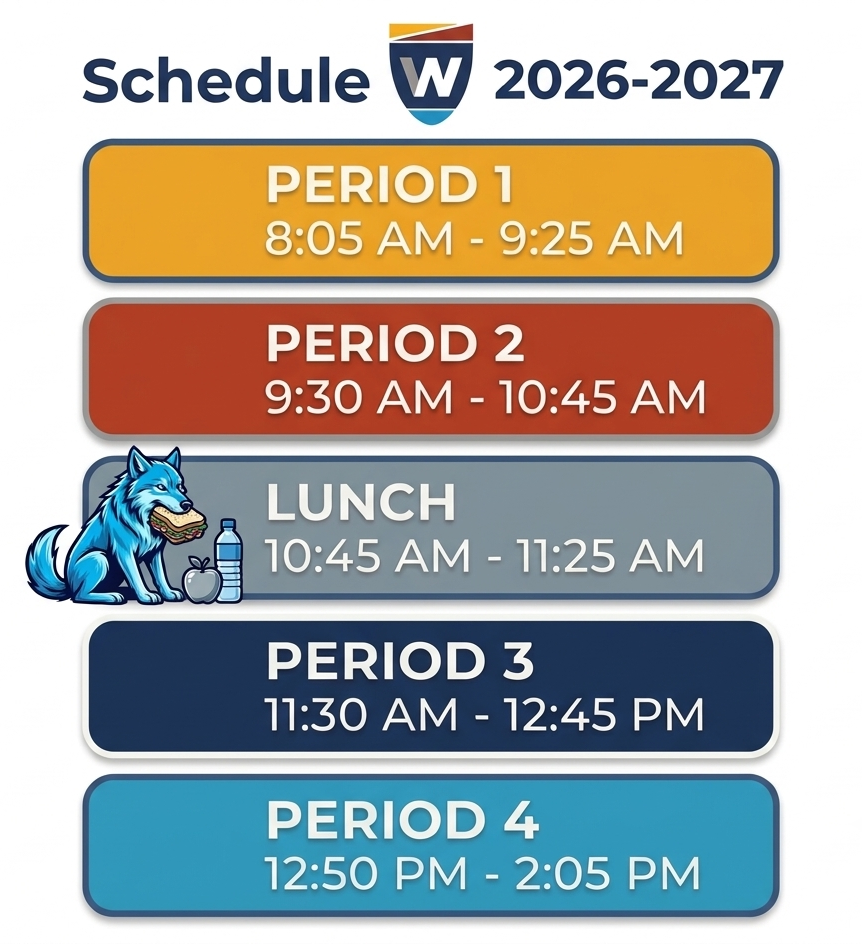 Schedule W 2026-2027

PERIOD 1
8:05 AM - 9:25 AM

PERIOD 2
9:30 AM - 10:45 AM

LUNCH
10:45 AM - 11:25 AM

PERIOD 3
11:30 AM - 12:45 PM

PERIOD 4
12:50 PM - 2:05 PM